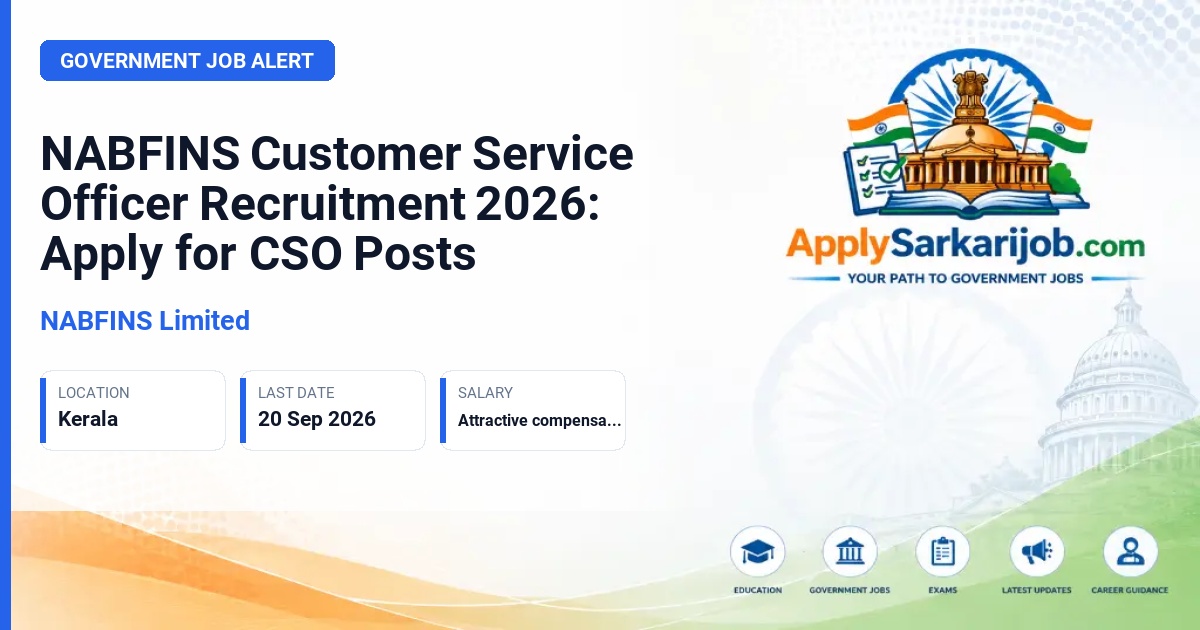 GOVERNMENT JOB ALERT

NABFINS Customer Service Officer Recruitment 2026: Apply for CSO Posts

NABFINS Limited

LOCATION
Kerala

LAST DATE
20 Sep 2026

SALARY
Attractive compensa...

ApplySarkarijob.com
YOUR PATH TO GOVERNMENT JOBS

EDUCATION
GOVERNMENT JOBS
EXAMS
LATEST UPDATES
CAREER GUIDANCE